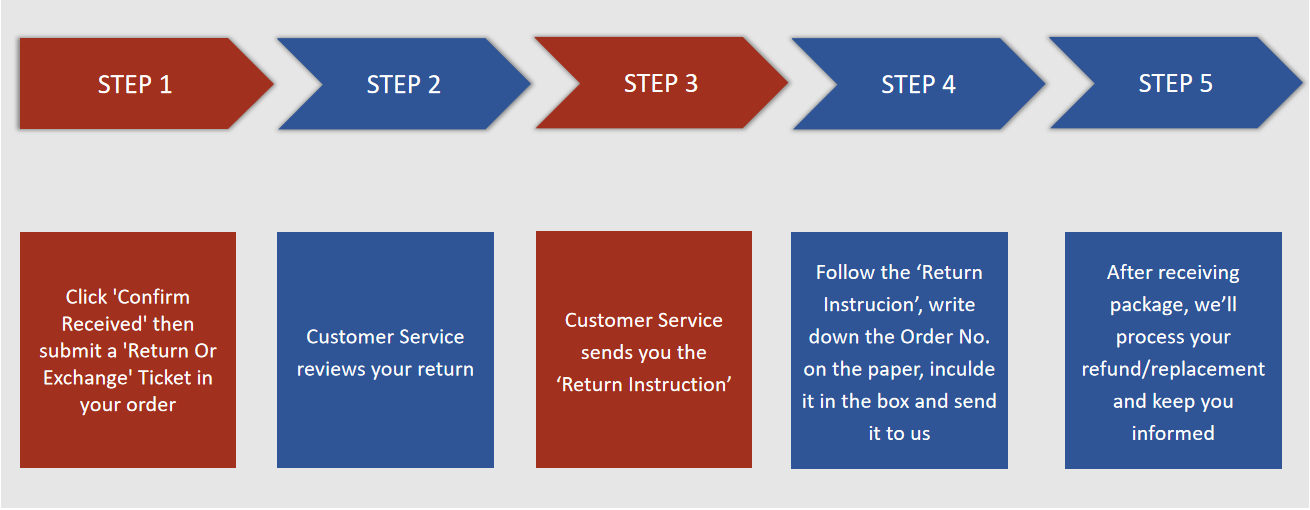 STEP 1

STEP 2

STEP 3

STEP 4

STEP 5

Click 'Confirm Received' then submit a 'Return Or Exchange' Ticket in your order

Customer Service reviews your return

Customer Service sends you the ‘Return Instruction’

Follow the ‘Return Instrucion’, write down the Order No. on the paper, inculde it in the box and send it to us

After receiving package, we’ll process your refund/replacement and keep you informed